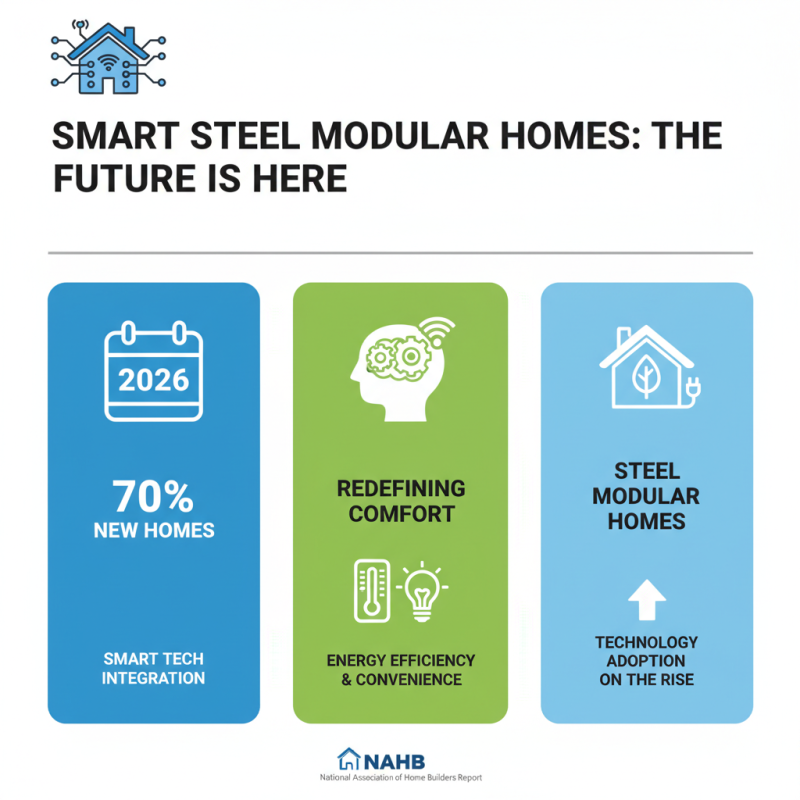 SMART STEEL MODULAR HOMES: THE FUTURE IS HERE

2026

70%
NEW HOMES

SMART TECH INTEGRATION

REDEFINING COMFORT

ENERGY EFFICIENCY & CONVENIENCE

STEEL MODULAR HOMES

TECHNOLOGY ADOPTION ON THE RISE

NAHB
National Association of Home Builders Report